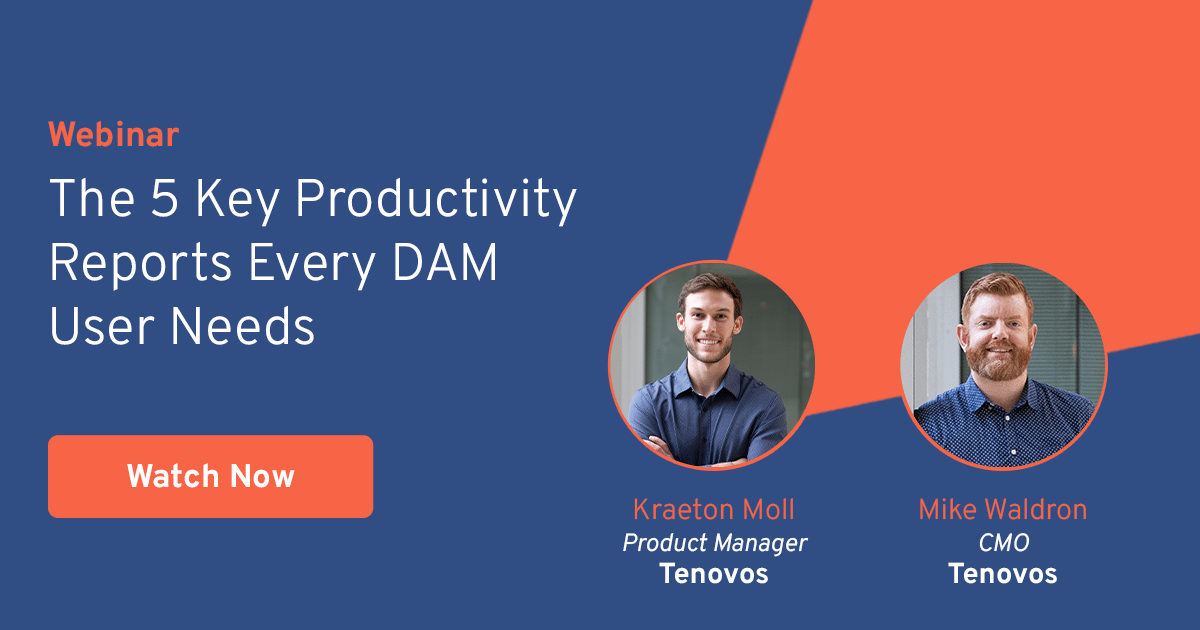 Webinar

The 5 Key Productivity Reports Every DAM User Needs

Watch Now

Kraeton Moll
Product Manager
Tenovos

Mike Waldron
CMO
Tenovos